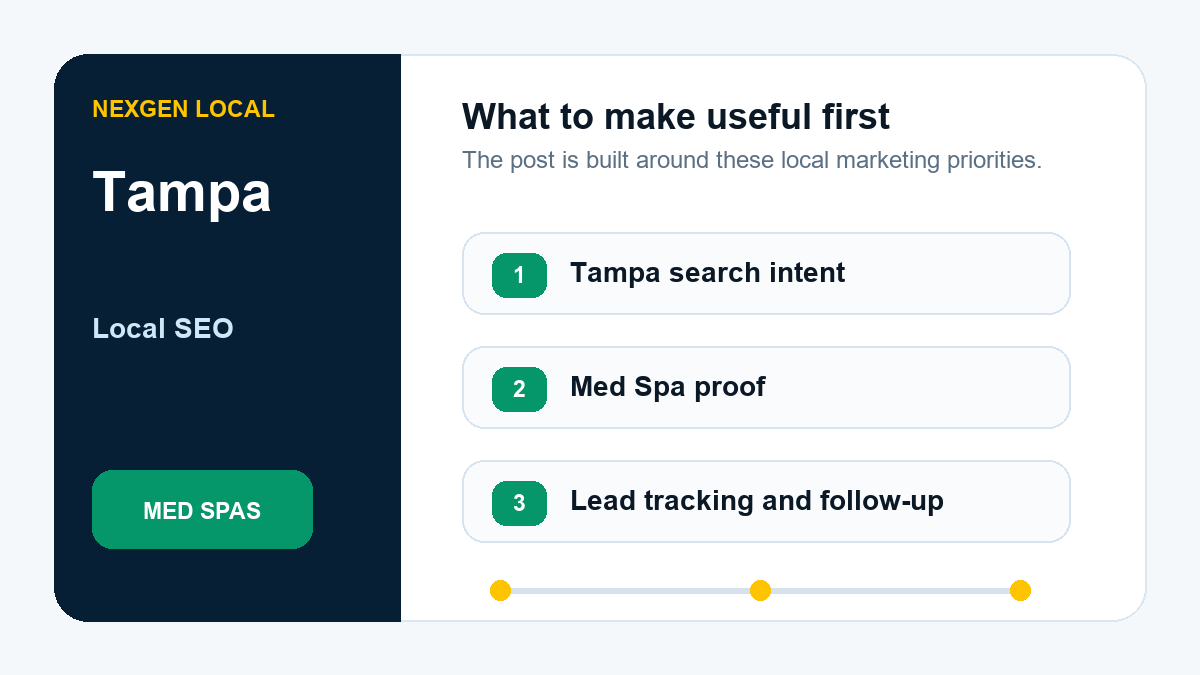 NEXGEN LOCAL

Tampa

Local SEO

MED SPAS

What to make useful first

The post is built around these local marketing priorities.

1 Tampa search intent

2 Med Spa proof

3 Lead tracking and follow-up